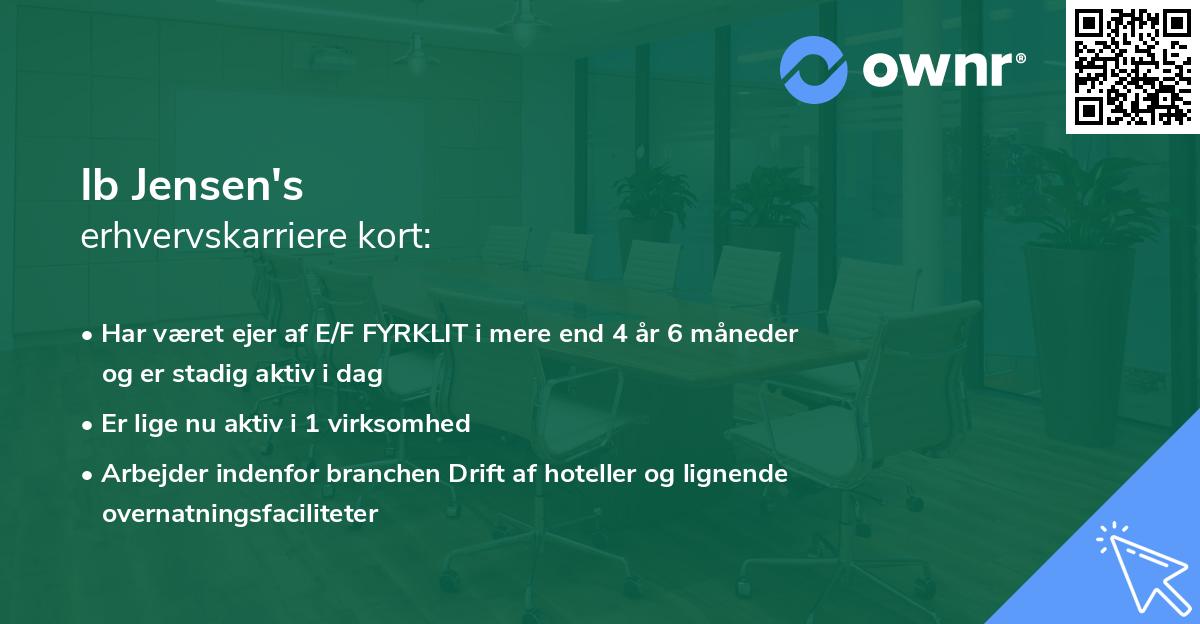 ownr®

Ib Jensen's
erhvervskarriere kort:

• Har været ejer af E/F FYRKLIT i mere end 4 år 6 måneder og er stadig aktiv i dag

• Er lige nu aktiv i 1 virksomhed

• Arbejder indenfor branchen Drift af hoteller og lignende overnatningsfaciliteter